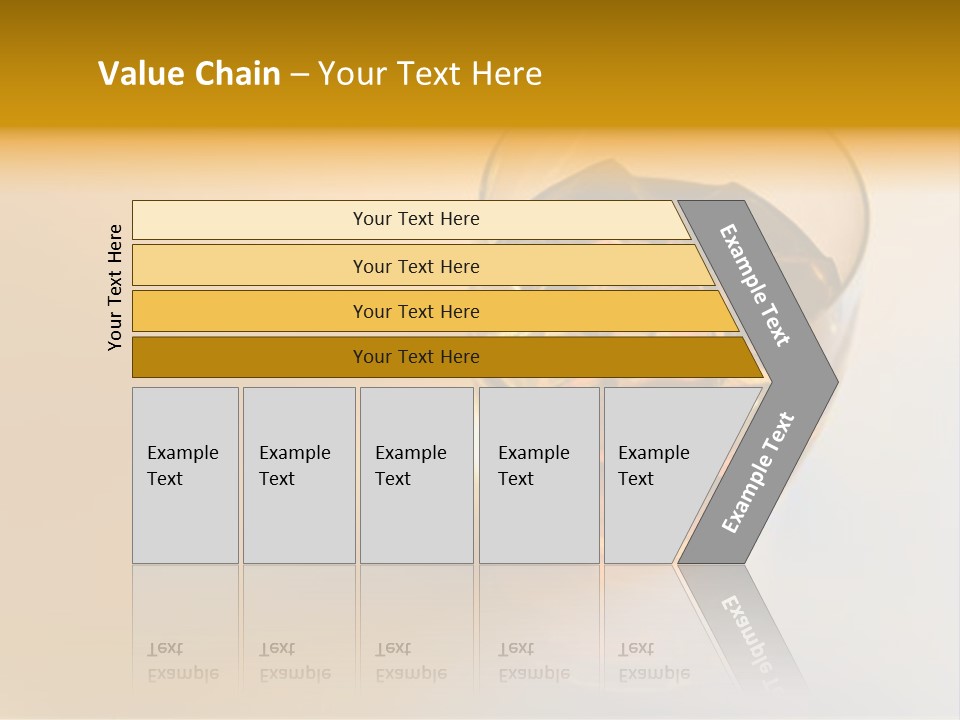 Value Chain – Your Text Here

Your Text Here

Your Text Here

Your Text Here

Your Text Here

Your Text Here

Example Text

Example Text

Example Text

Example Text

Example Text

Example Text

Example Text